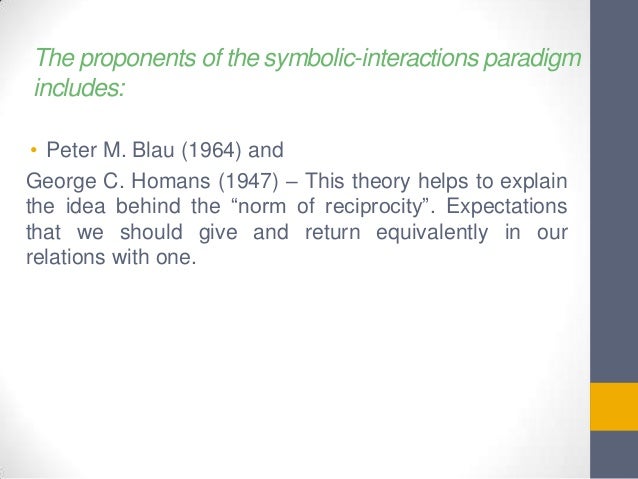 The proponents of the symbolic-interactions paradigm includes:

• Peter M. Blau (1964) and

George C. Homans (1947) – This theory helps to explain the idea behind the “norm of reciprocity”. Expectations that we should give and return equivalently in our relations with one.